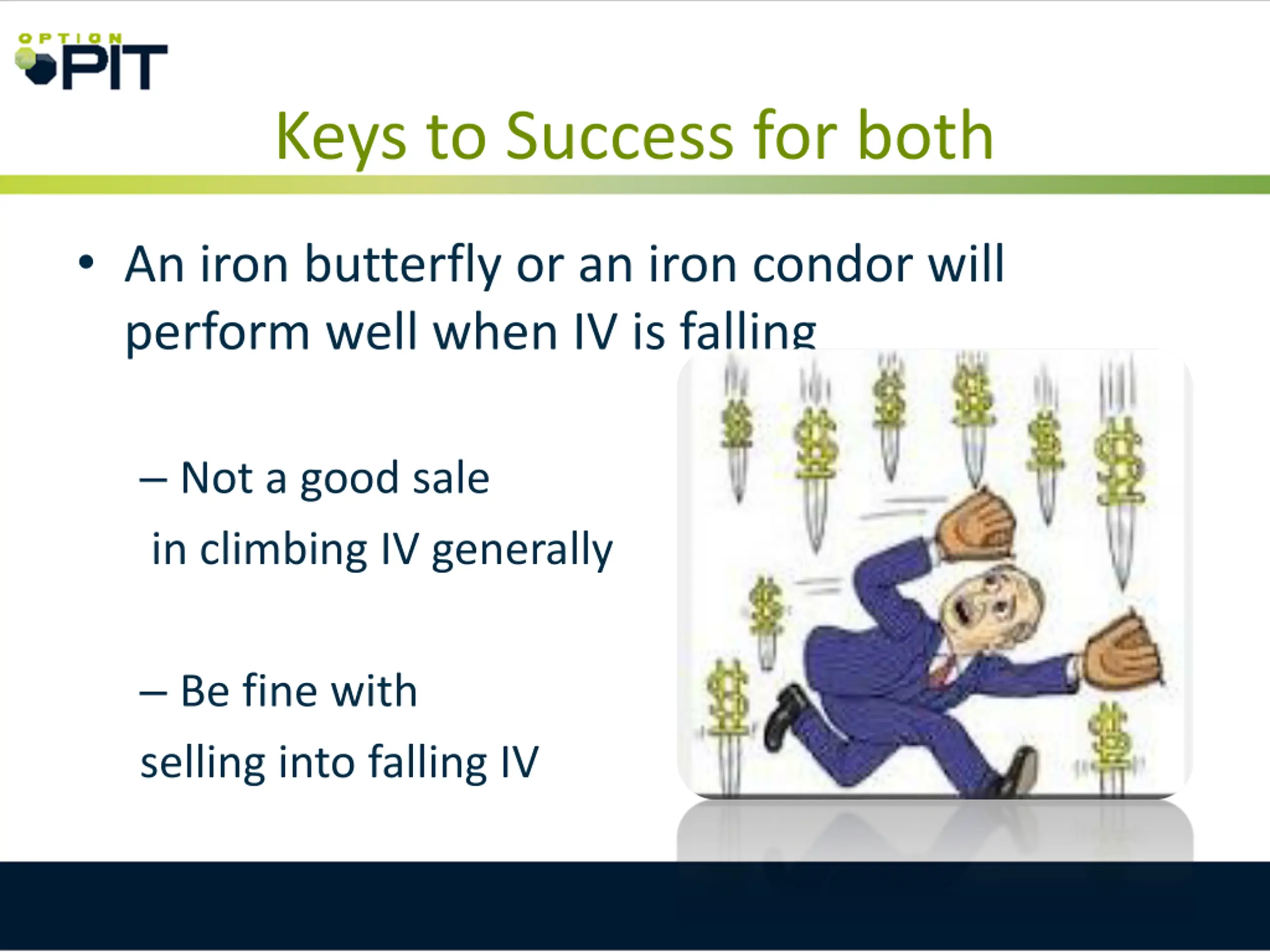 OPTION PIT

Keys to Success for both

• An iron butterfly or an iron condor will perform well when IV is falling

– Not a good sale in climbing IV generally

– Be fine with selling into falling IV